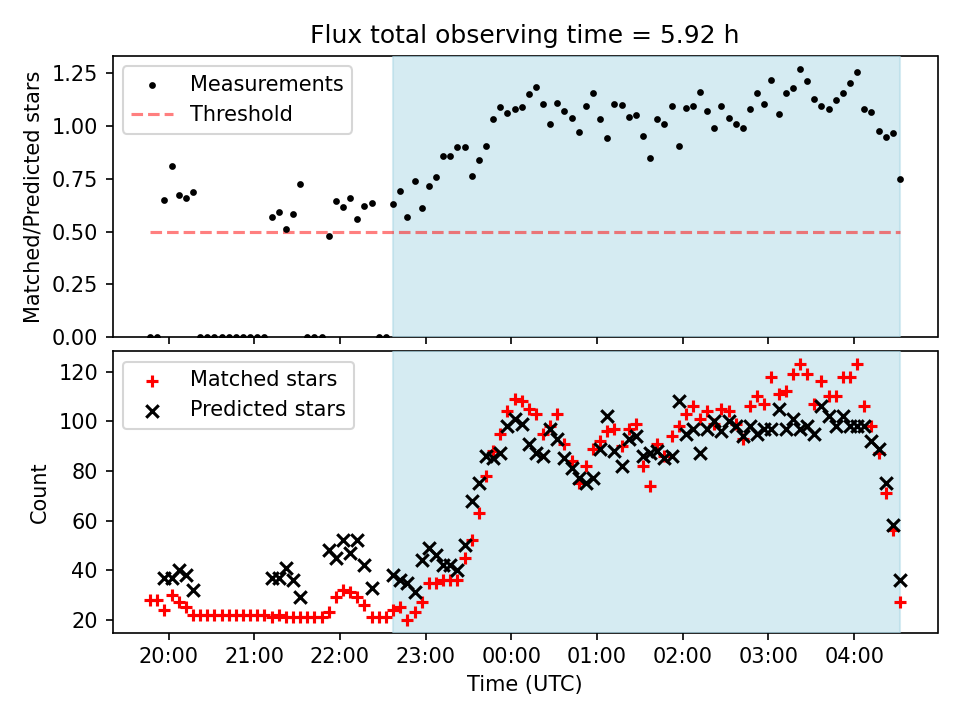 Flux total observing time = 5.92 h

Matched/Predicted stars

1.25
1.00
0.75
0.50
0.25
0.00

Measurements
Threshold

Count

120
100
80
60
40
20

Matched stars
Predicted stars

20:00 21:00 22:00 23:00 00:00 01:00 02:00 03:00 04:00

Time (UTC)